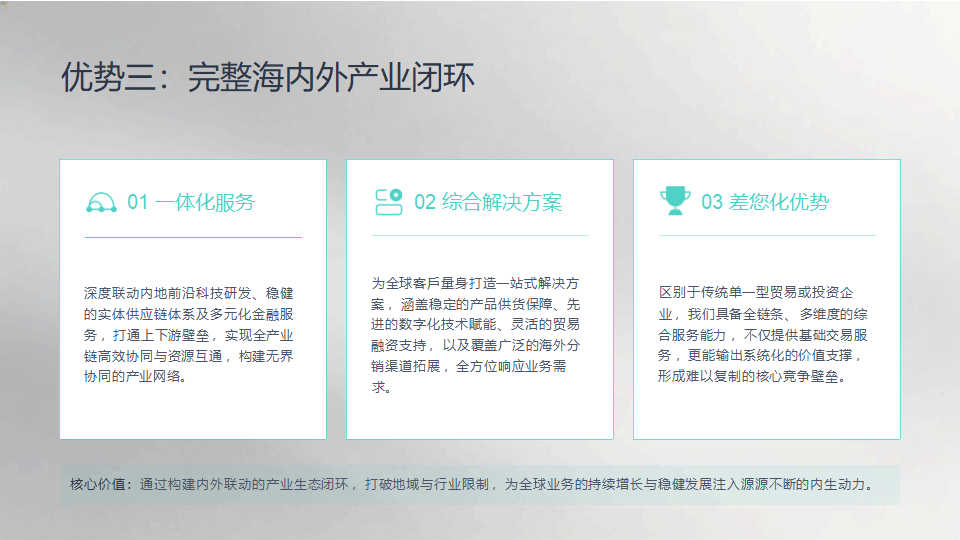 优势三：完整海内外产业闭环

01 一体化服务

深度联动内地前沿科技研发、稳健的实体供应链体系及多元化金融服务，打通上下游壁垒，实现全产业链高效协同与资源互通，构建无界协同的产业网络。

02 综合解决方案

为全球客戶量身打造一站式解决方案，涵盖稳定的产品供货保障、先进的数字化技术赋能、灵活的贸易融资支持，以及覆盖广泛的海外分销渠道拓展，全方位响应业务需求。

03 差您化优势

区别于传统单一型贸易或投资企业，我们具备全链条、多维度的综合服务能力，不仅提供基础交易服务，更能输出系统化的价值支撑，形成难以复制的核心竞争壁垒。

核心价值：通过构建内外联动的产业生态闭环，打破地域与行业限制，为全球业务的持续增长与稳健发展注入源源不断的内生动力。